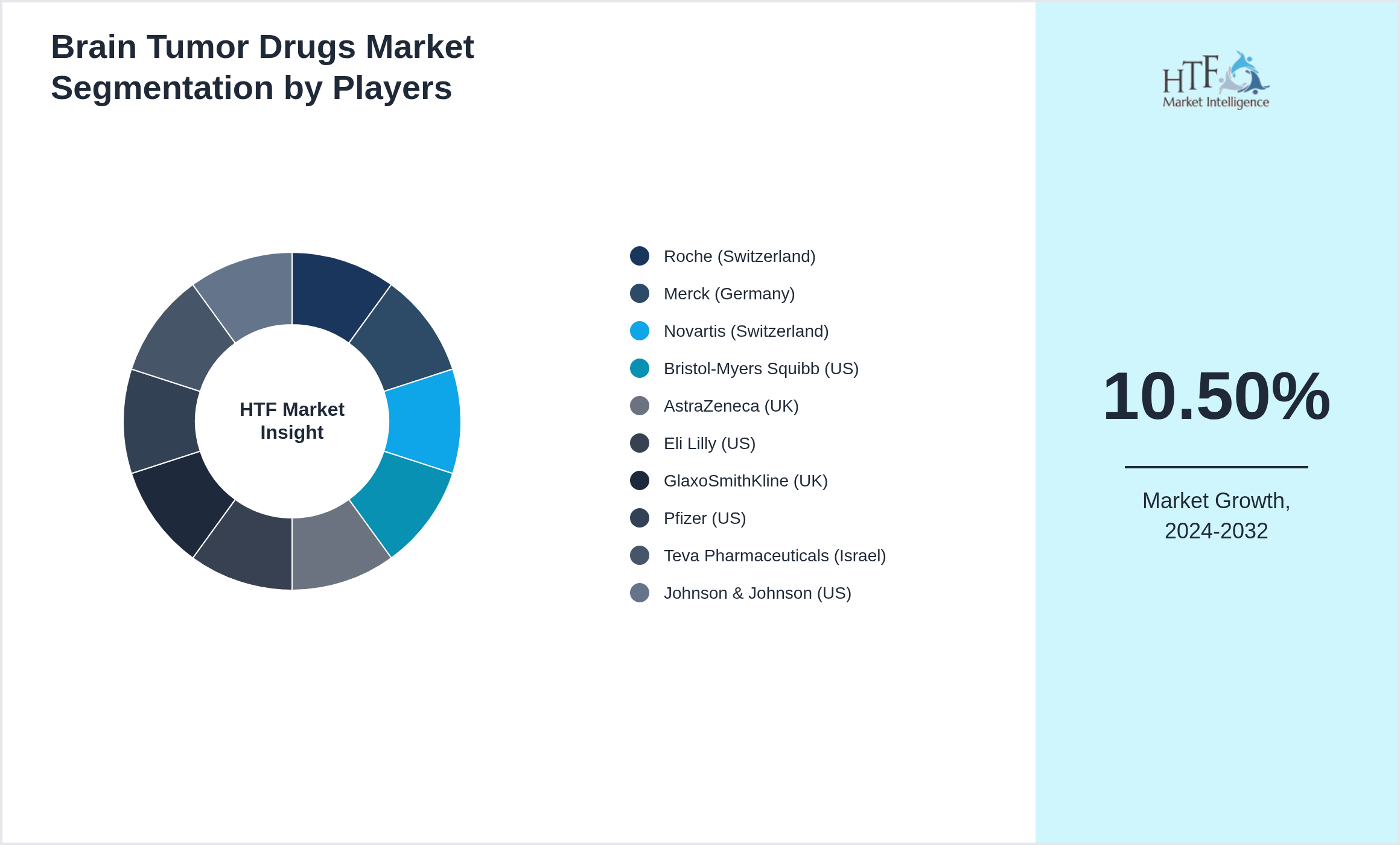 Brain Tumor Drugs Market Segmentation by Players

HTF Market Insight

Roche (Switzerland)
Merck (Germany)
Novartis (Switzerland)
Bristol-Myers Squibb (US)
AstraZeneca (UK)
Eli Lilly (US)
GlaxoSmithKline (UK)
Pfizer (US)
Teva Pharmaceuticals (Israel)
Johnson & Johnson (US)

HTF Market Intelligence

10.50%

Market Growth, 2024-2032